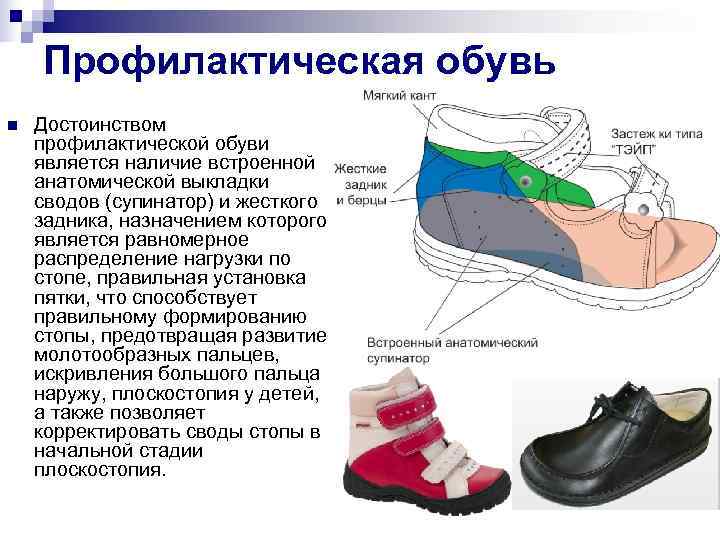 Профилактическая обувь

Достоинством профилактической обуви является наличие встроенной анатомической выкладки сводов (супинатор) и жесткого задника, назначением которого является равномерное распределение нагрузки по стопе, правильная установка пятки, что способствует правильному формированию стопы, предотвращая развитие молотообразных пальцев, искривления большого пальца наружу, плоскостопия у детей, а также позволяет корректировать своды стопы в начальной стадии плоскостопия.

Мягкий кант

Застеж ки типа "ТЭЙП"

Жесткие задник и берцы

Встроенный анатомический супинатор